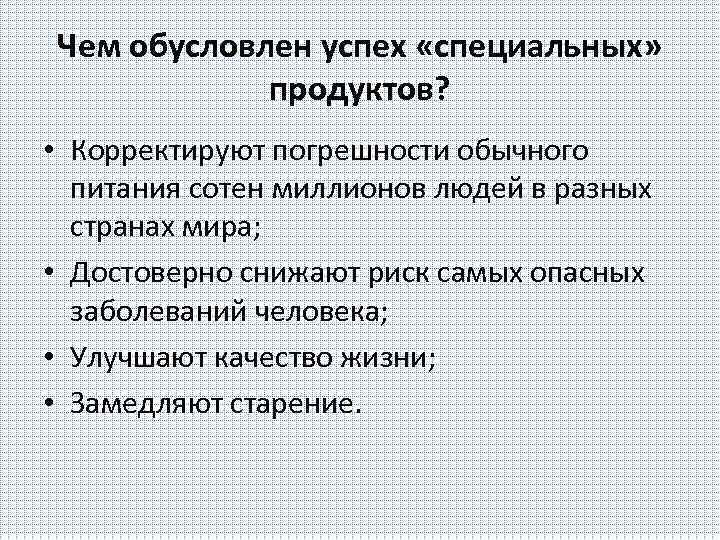 Чем обусловлен успех «специальных» продуктов?

• Корректируют погрешности обычного питания сотен миллионов людей в разных странах мира;
• Достоверно снижают риск самых опасных заболеваний человека;
• Улучшают качество жизни;
• Замедляют старение.